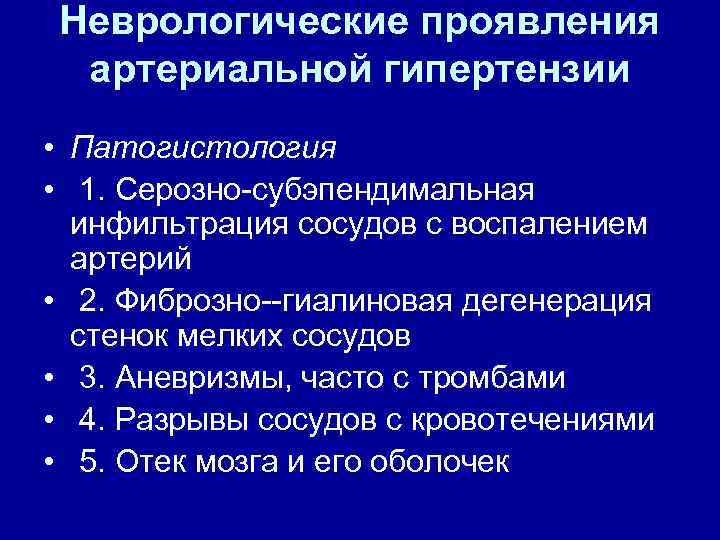 Неврологические проявления артериальной гипертензии

• Патогистология
• 1. Серозно-субэпендимальная инфильтрация сосудов с воспалением артерий
• 2. Фиброзно--гиалиновая дегенерация стенок мелких сосудов
• 3. Аневризмы, часто с тромбами
• 4. Разрывы сосудов с кровотечениями
• 5. Отек мозга и его оболочек